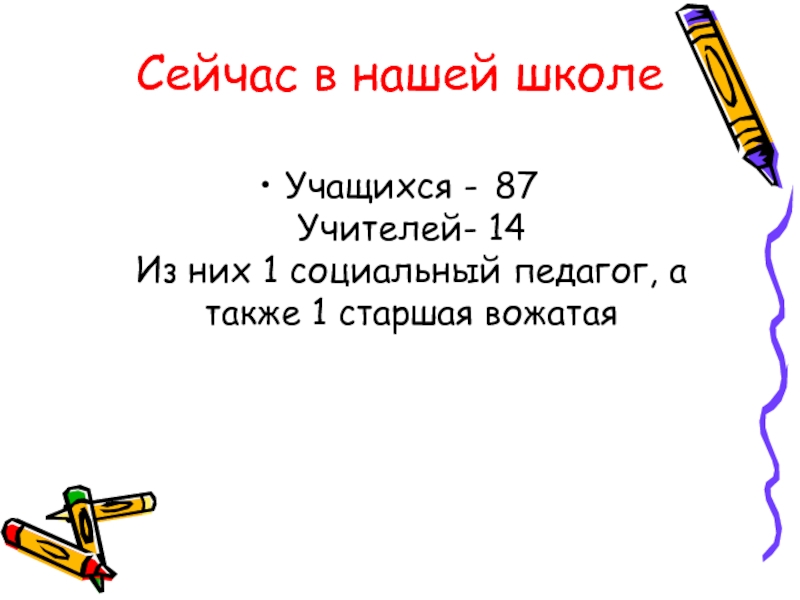 Сейчас в нашей школе

• Учащихся - 87
Учителей- 14
Из них 1 социальный педагог, а также 1 старшая вожатая